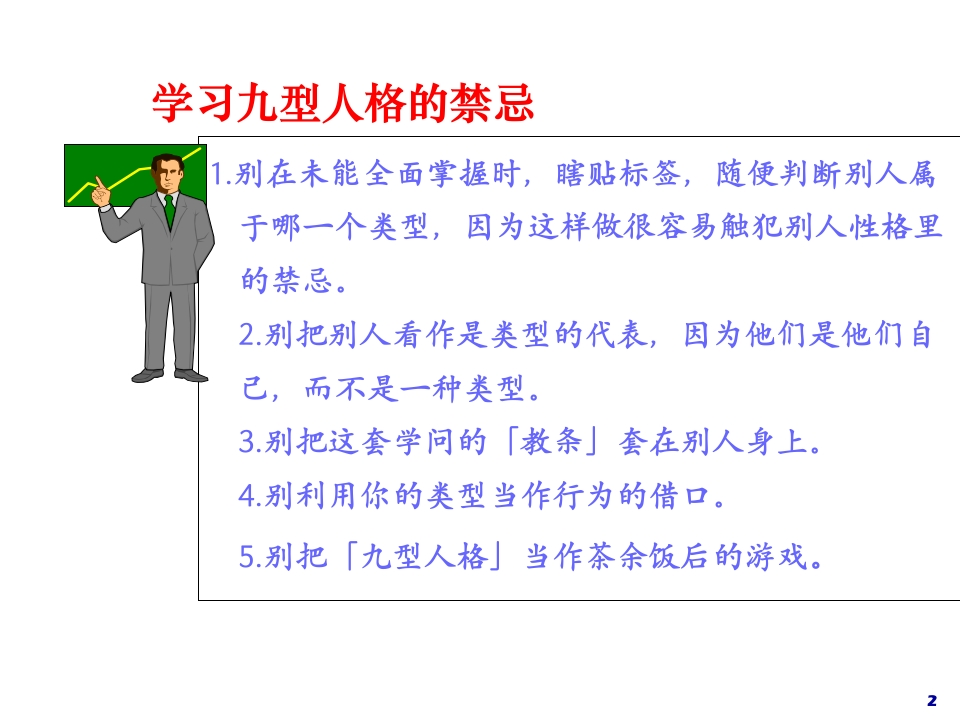 学习九型人格的禁忌

1.别在未能全面掌握时，瞎贴标签，随便判断别人属于哪一个类型，因为这样做很容易触犯别人性格里的禁忌。

2.别把别人看作是类型的代表，因为他们是他们自己，而不是一种类型。

3.别把这套学问的「教条」套在别人身上。

4.别利用你的类型当作行为的借口。

5.别把「九型人格」当作茶余饭后的游戏。

2